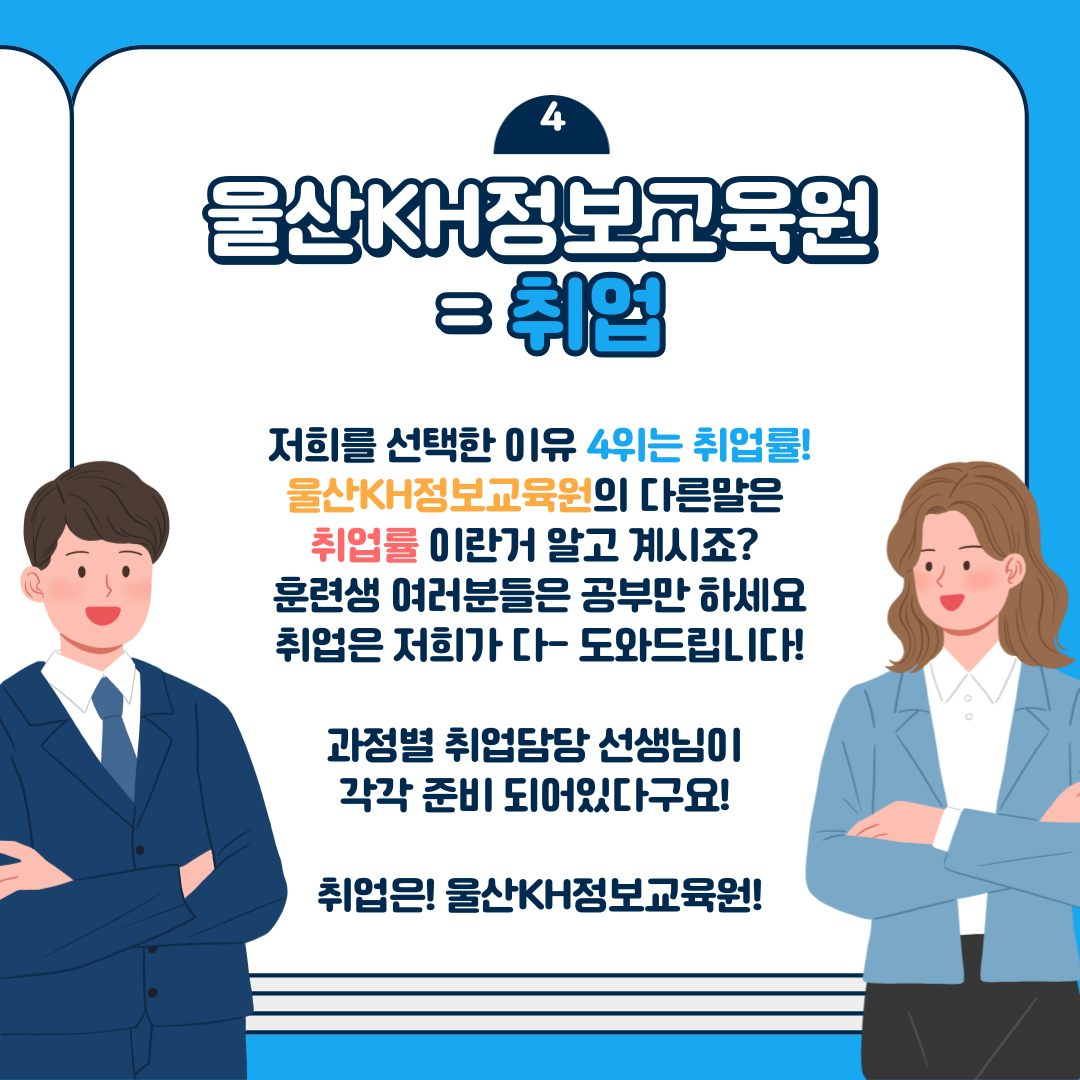 4

울산KH정보교육원 = 취업

저희를 선택한 이유 4위는 취업률!
울산KH정보교육원의 다른말은
취업률 이란거 알고 계시죠?
훈련생 여러분들은 공부만 하세요
취업은 저희가 다- 도와드립니다!

과정별 취업담당 선생님이
각각 준비 되어있다구요!

취업은! 울산KH정보교육원!